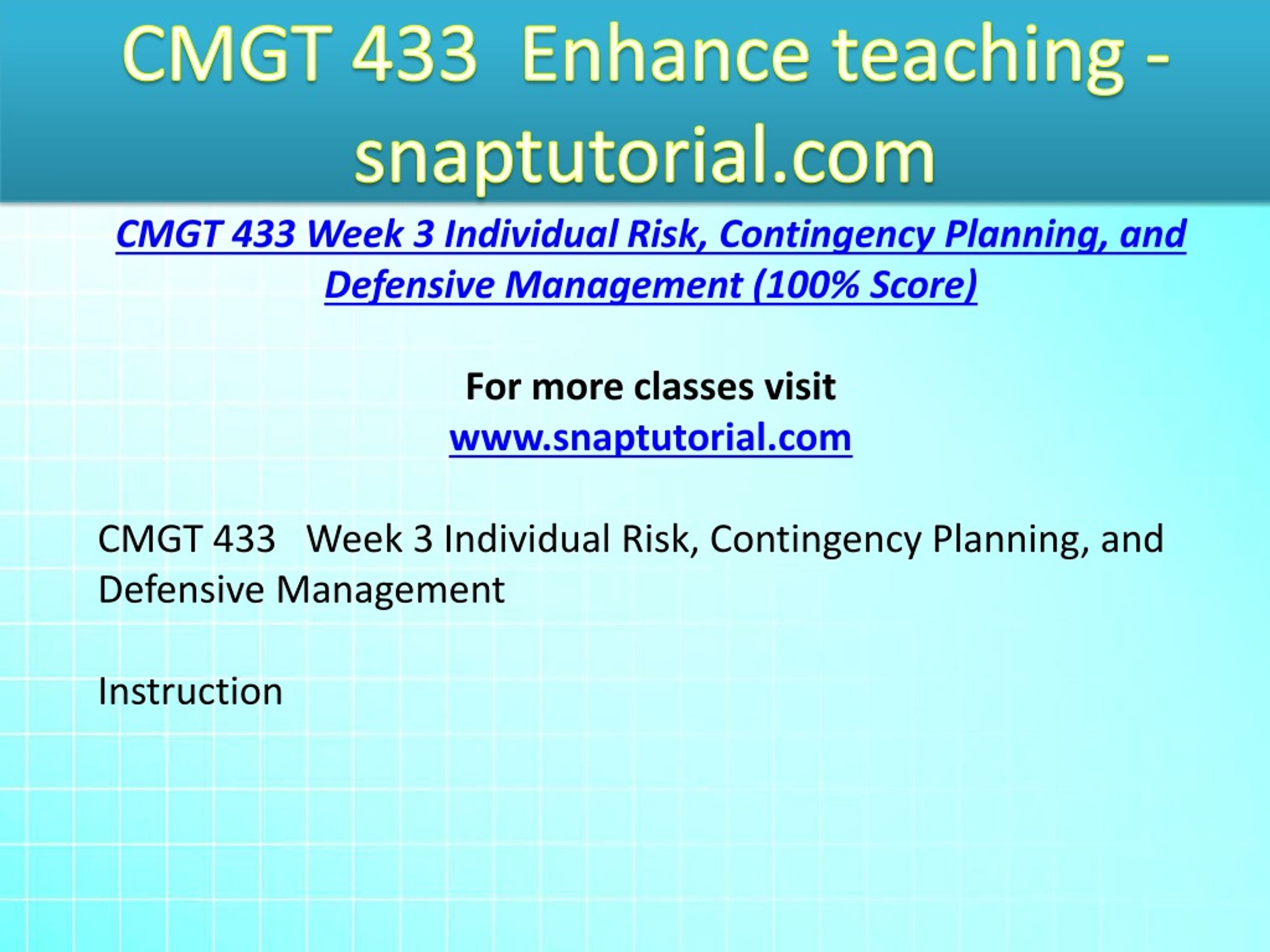 CMGT 433 Enhance teaching - snaptutorial.com

CMGT 433 Week 3 Individual Risk, Contingency Planning, and Defensive Management (100% Score)

For more classes visit
www.snaptutorial.com

CMGT 433 Week 3 Individual Risk, Contingency Planning, and Defensive Management

Instruction